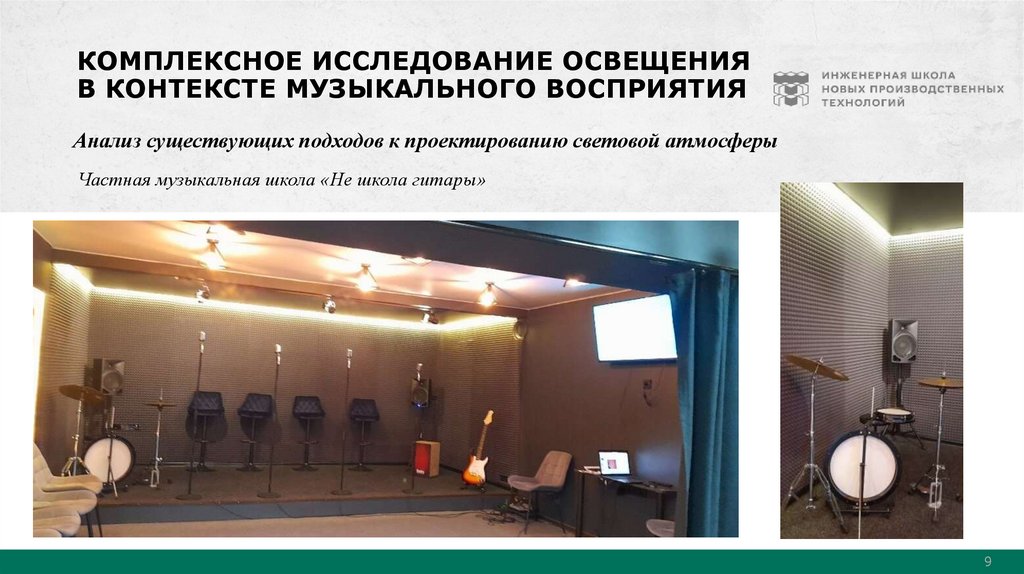 КОМПЛЕКСНОЕ ИССЛЕДОВАНИЕ ОСВЕЩЕНИЯ В КОНТЕКСТЕ МУЗЫКАЛЬНОГО ВОСПРИЯТИЯ

ИНЖЕНЕРНАЯ ШКОЛА НОВЫХ ПРОИЗВОДСТВЕННЫХ ТЕХНОЛОГИЙ

Анализ существующих подходов к проектированию световой атмосферы

Частная музыкальная школа «Не школа гитары»

9